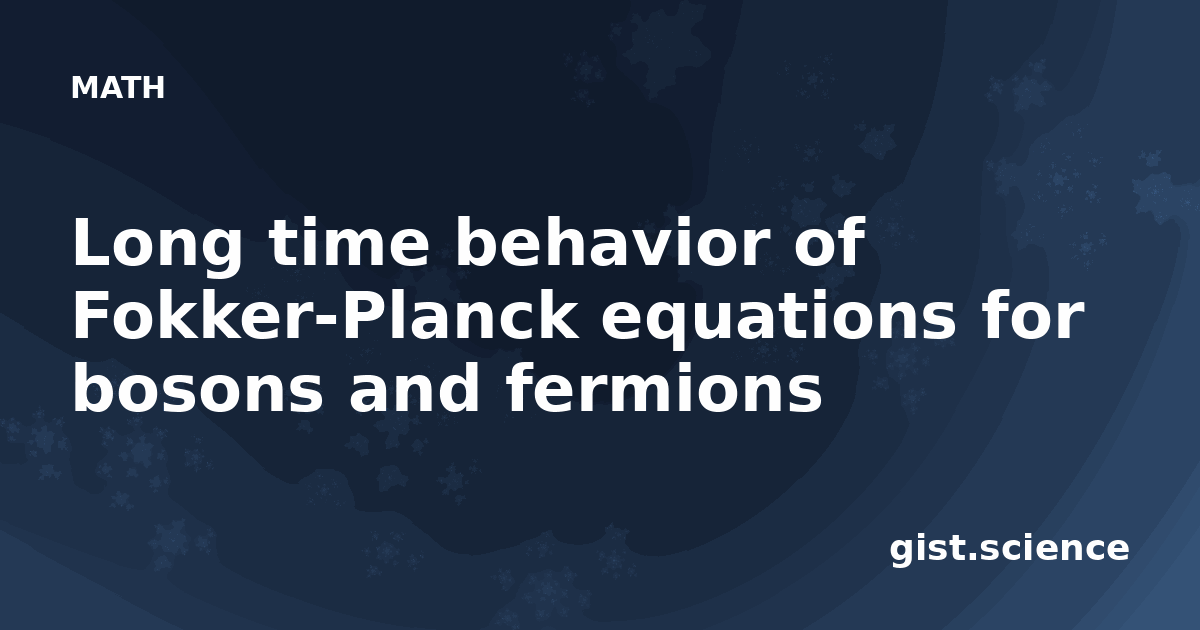 MATH

Long time behavior of Fokker-Planck equations for bosons and fermions

gist.science